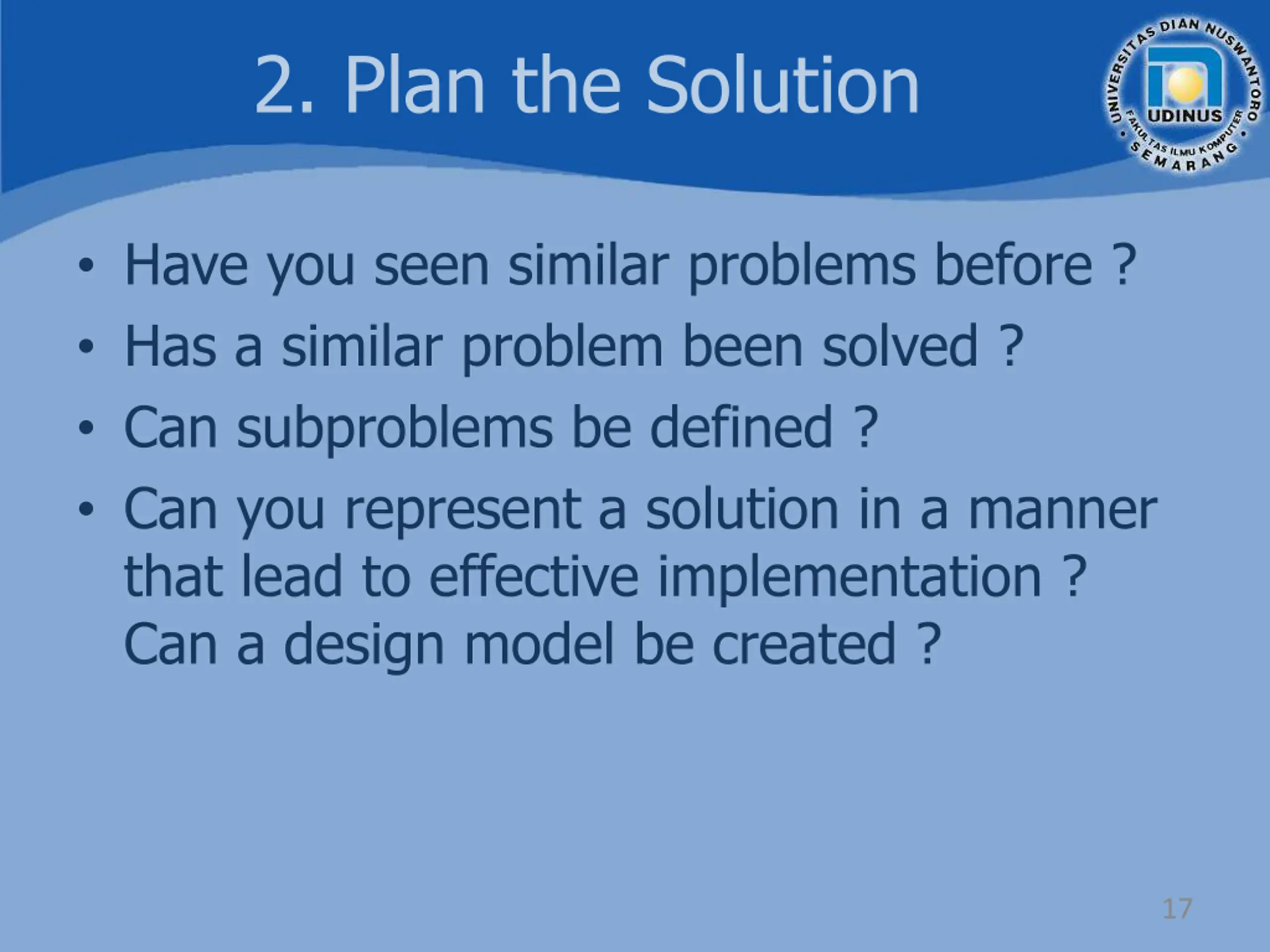 2. Plan the Solution

UNIVERSITAS DIAN NUSWANTORO
UDINUS
FAKULTAS ILMU KOMPUTER
SEMARANG

• Have you seen similar problems before ?
• Has a similar problem been solved ?
• Can subproblems be defined ?
• Can you represent a solution in a manner that lead to effective implementation ? Can a design model be created ?

17